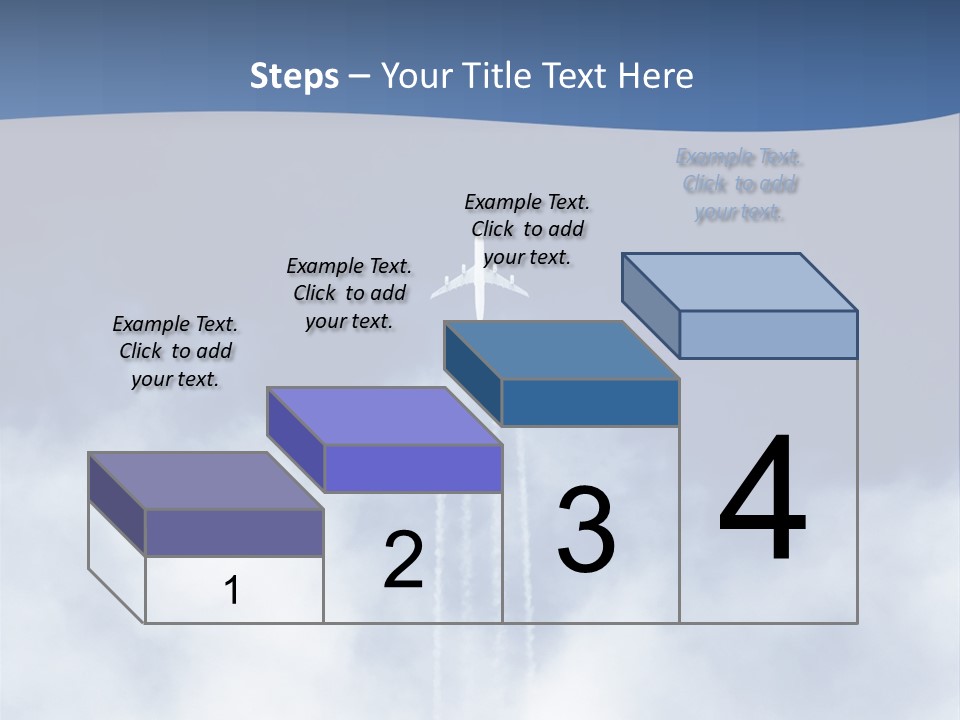 Steps – Your Title Text Here

Example Text. Click to add your text.

Example Text. Click to add your text.

Example Text. Click to add your text.

Example Text. Click to add your text.

1

2

3

4